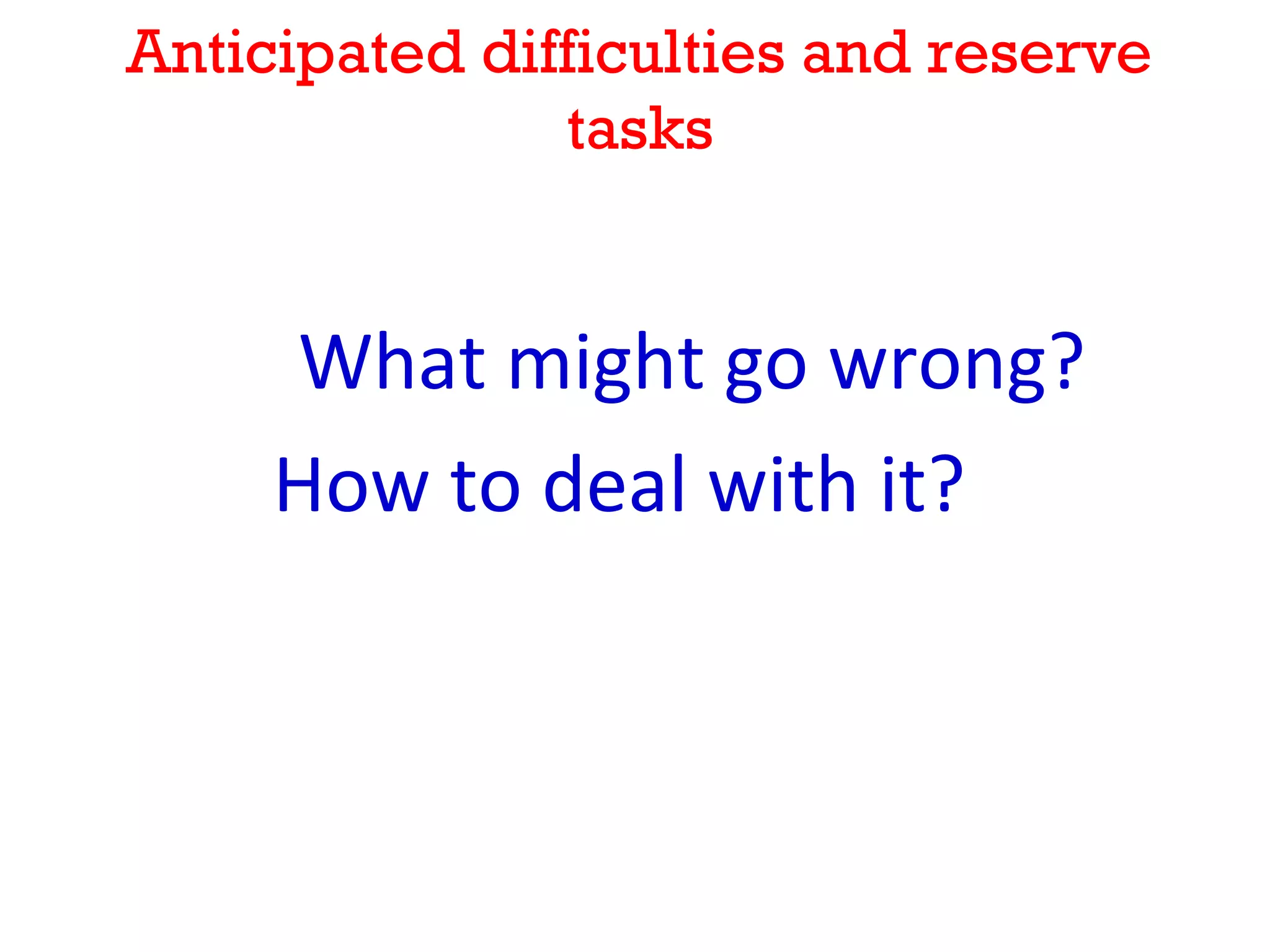 Anticipated difficulties and reserve tasks

What might go wrong?

How to deal with it?